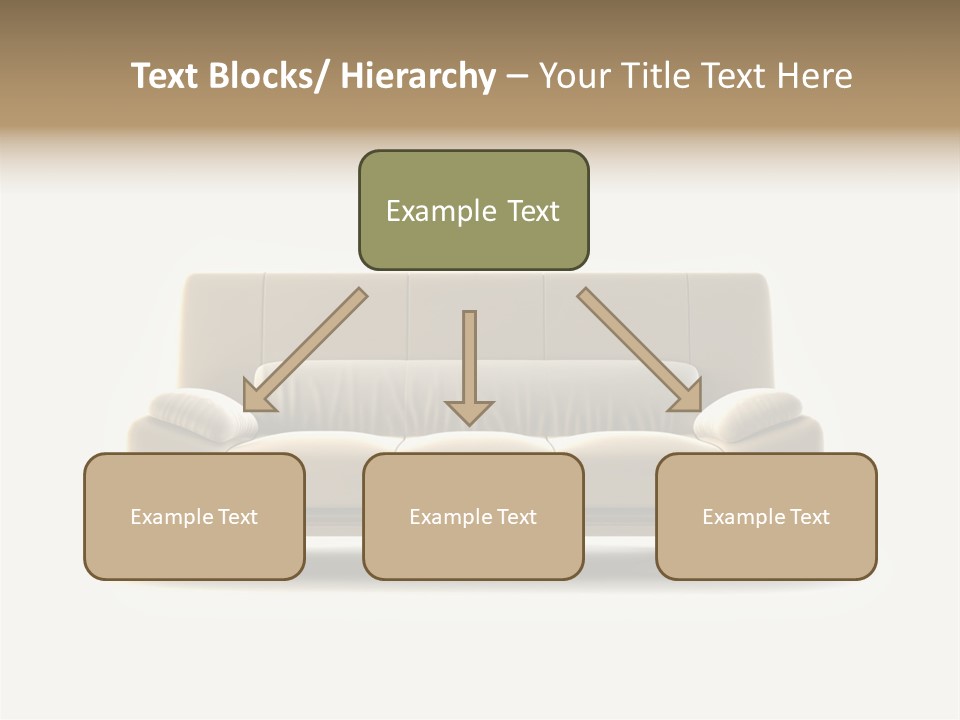 Text Blocks/ Hierarchy – Your Title Text Here

Example Text

Example Text

Example Text

Example Text